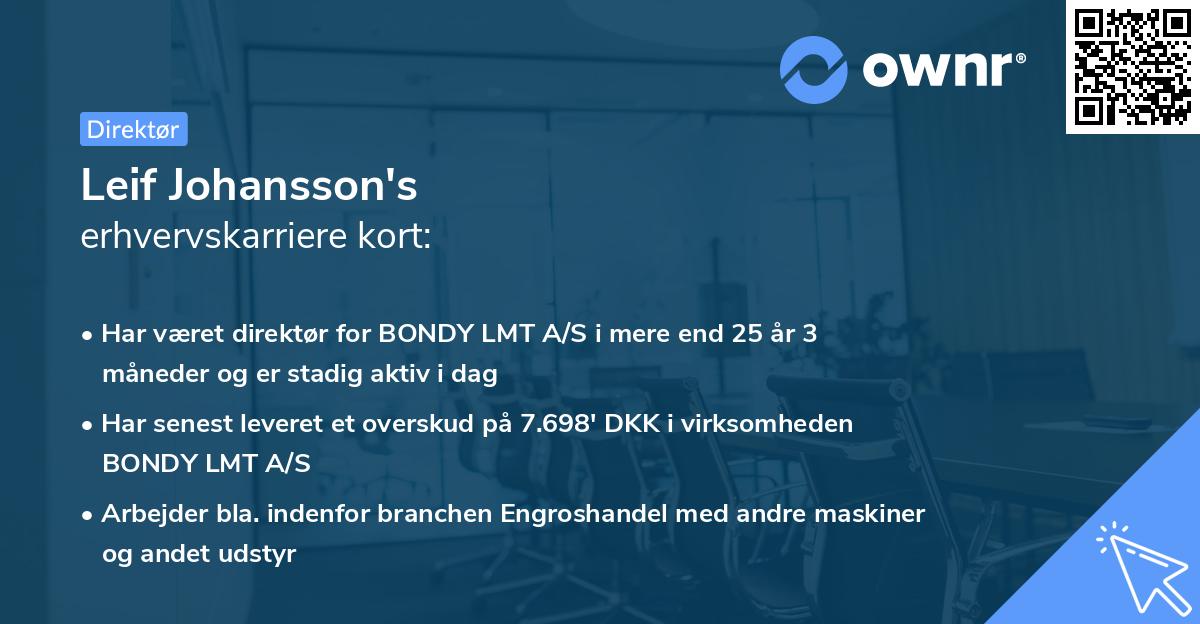 ownr®

Direktør

Leif Johansson's
erhvervskarriere kort:

• Har været direktør for BONDY LMT A/S i mere end 25 år 3 måneder og er stadig aktiv i dag

• Har senest leveret et overskud på 7.698' DKK i virksomheden BONDY LMT A/S

• Arbejder bla. indenfor branchen Engroshandel med andre maskiner og andet udstyr